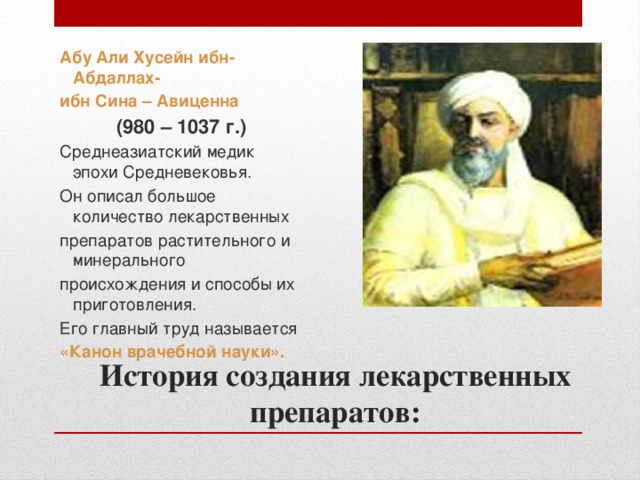 Абу Али Хусейн ибн-Абдаллах-
ибн Сина – Авиценна

(980 – 1037 г.)

Среднеазиатский медик эпохи Средневековья.

Он описал большое количество лекарственных

препаратов растительного и минерального

происхождения и способы их приготовления.

Его главный труд называется

«Канон врачебной науки».

История создания лекарственных препаратов: